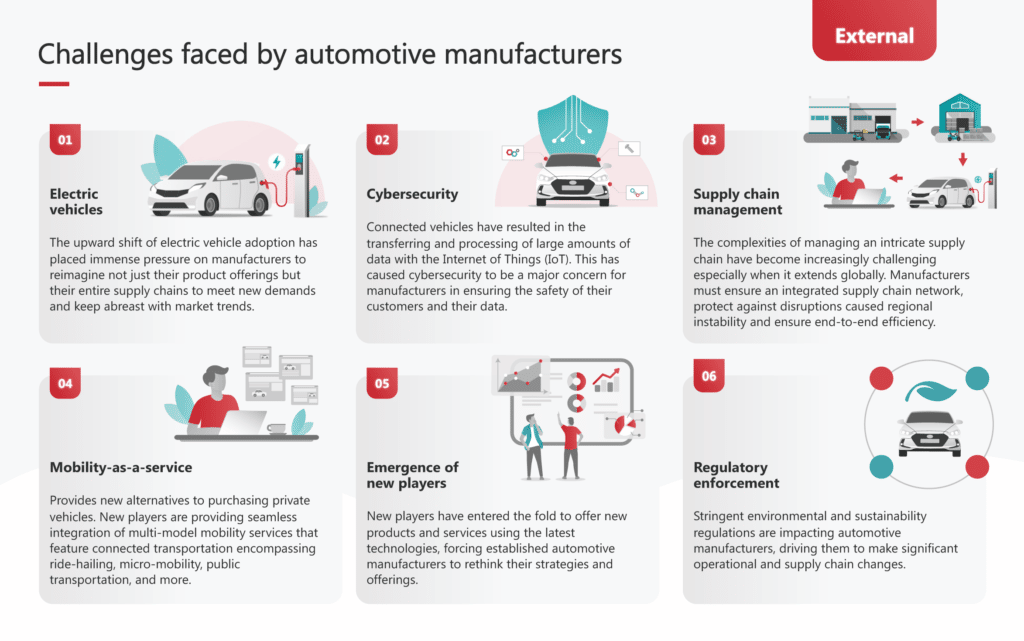 Challenges faced by automotive manufacturers

External

01

Electric vehicles

The upward shift of electric vehicle adoption has placed immense pressure on manufacturers to reimagine not just their product offerings but their entire supply chains to meet new demands and keep abreast with market trends.

02

Cybersecurity

Connected vehicles have resulted in the transferring and processing of large amounts of data with the Internet of Things (IoT). This has caused cybersecurity to be a major concern for manufacturers in ensuring the safety of their customers and their data.

03

Supply chain management

The complexities of managing an intricate supply chain have become increasingly challenging especially when it extends globally. Manufacturers must ensure an integrated supply chain network, protect against disruptions caused regional instability and ensure end-to-end efficiency.

04

Mobility-as-a-service

Provides new alternatives to purchasing private vehicles. New players are providing seamless integration of multi-model mobility services that feature connected transportation encompassing ride-hailing, micro-mobility, public transportation, and more.

05

Emergence of new players

New players have entered the fold to offer new products and services using the latest technologies, forcing established automotive manufacturers to rethink their strategies and offerings.

06

Regulatory enforcement

Stringent environmental and sustainability regulations are impacting automotive manufacturers, driving them to make significant operational and supply chain changes.